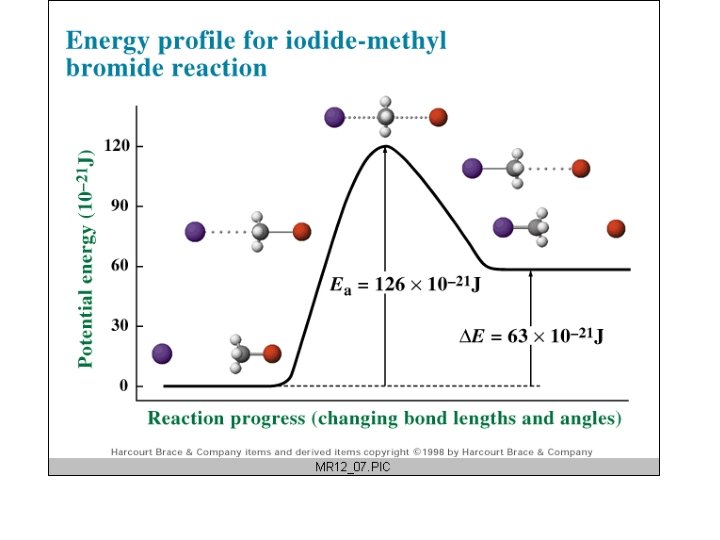 Energy profile for iodide-methyl bromide reaction

Potential energy ($10^{-21}$J)

120

90

60

30

0

$E_a = 126 \times 10^{-21}$J

$\Delta E = 63 \times 10^{-21}$J

Reaction progress (changing bond lengths and angles)

Harcourt Brace & Company items and derived items copyright ©1998 by Harcourt Brace & Company

MR12_07.PIC